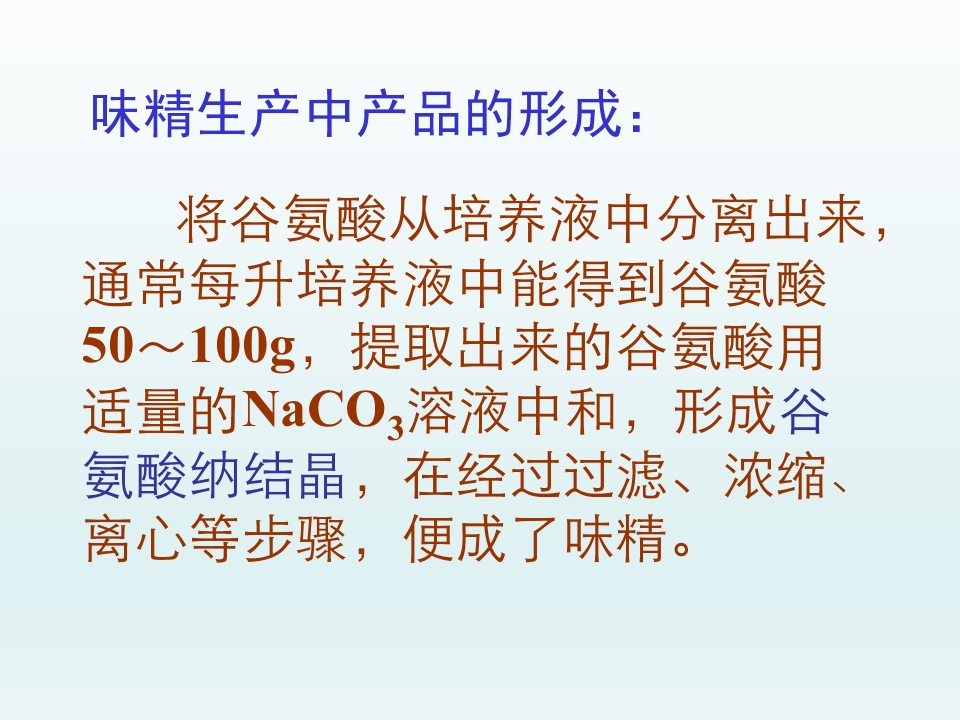 味精生产中产品的形成：

将谷氨酸从培养液中分离出来，通常每升培养液中能得到谷氨酸50～100g，提取出来的谷氨酸用适量的$NaCO_3$溶液中和，形成谷氨酸纳结晶，在经过过滤、浓缩、离心等步骤，便成了味精。